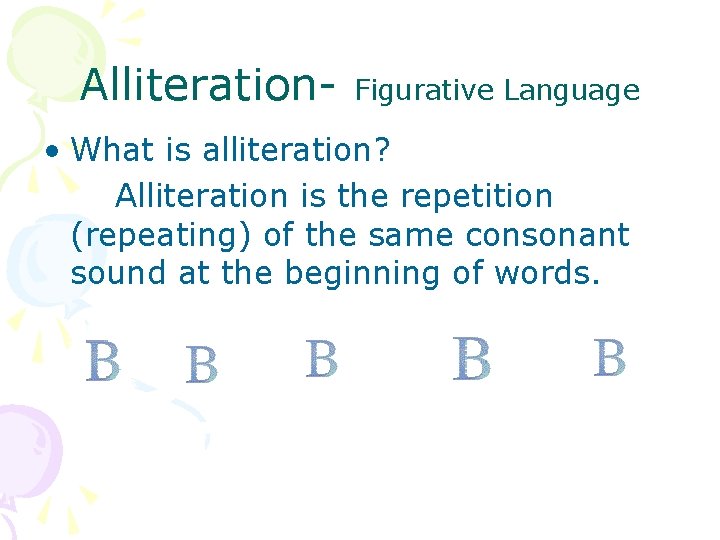 Alliteration- Figurative Language

• What is alliteration?

Alliteration is the repetition (repeating) of the same consonant sound at the beginning of words.

B B B B B